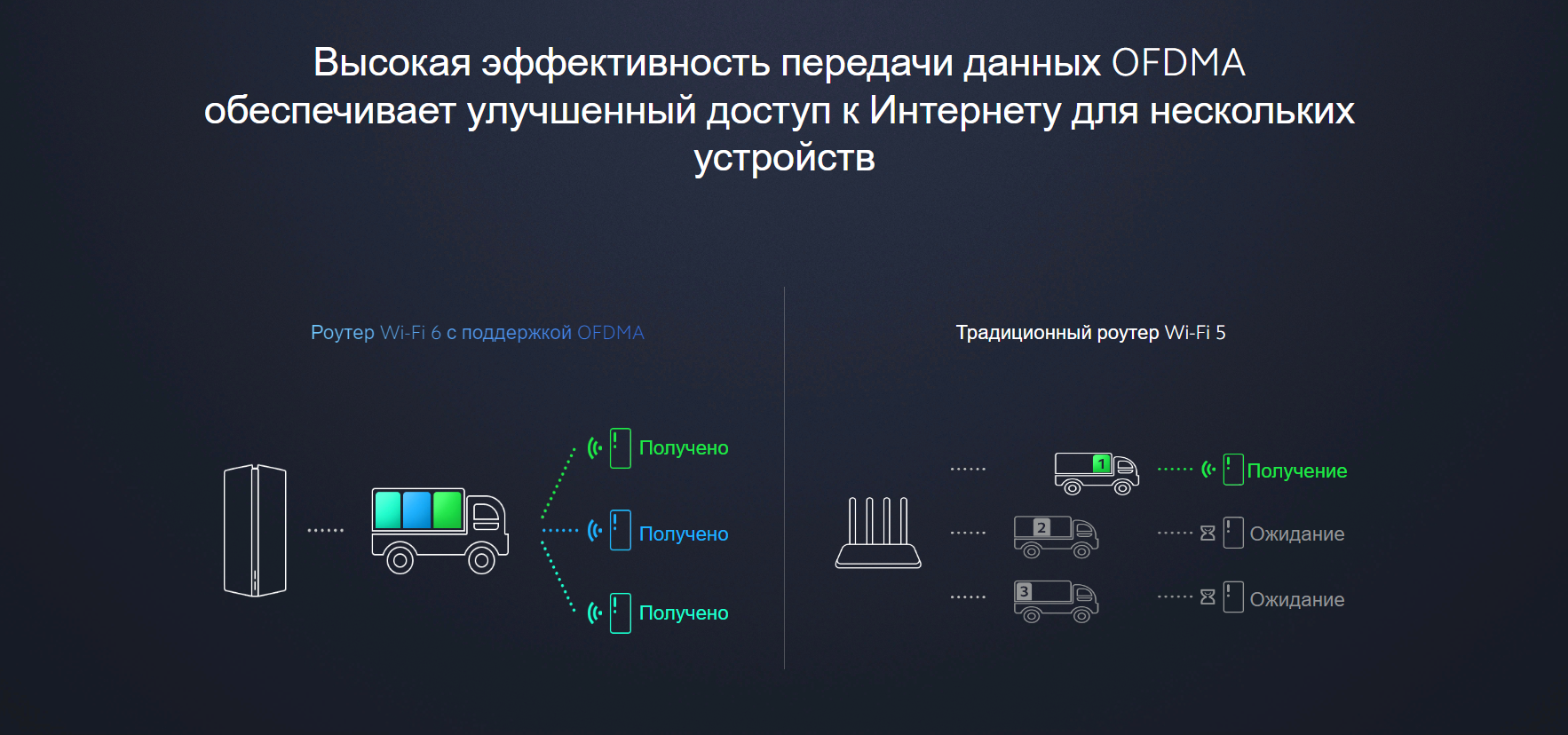 Высокая эффективность передачи данных OFDMA обеспечивает улучшенный доступ к Интернету для нескольких устройств

Роутер Wi-Fi 6 с поддержкой OFDMA

Получено

Получено

Получено

Традиционный роутер Wi-Fi 5

1

Получение

2

Ожидание

3

Ожидание